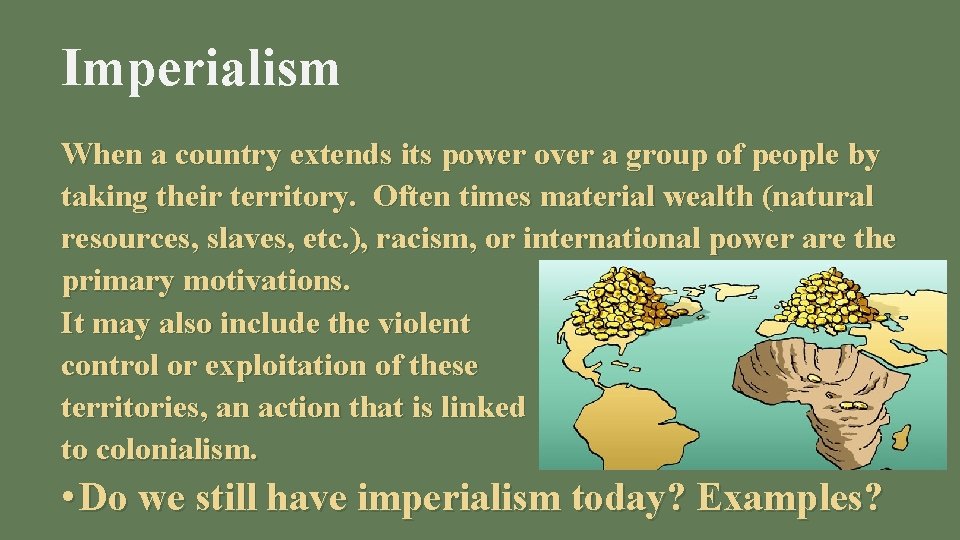 Imperialism

When a country extends its power over a group of people by taking their territory. Often times material wealth (natural resources, slaves, etc.), racism, or international power are the primary motivations.
It may also include the violent control or exploitation of these territories, an action that is linked to colonialism.

• Do we still have imperialism today? Examples?